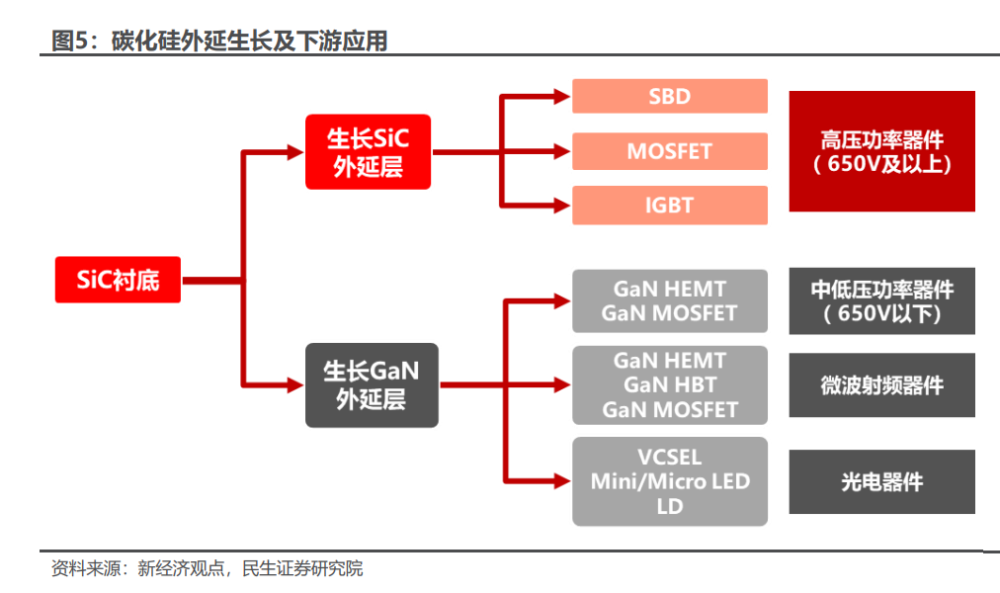 图5：碳化硅外延生长及下游应用

SiC衬底

生长SiC外延层

SBD

MOSFET

IGBT

高压功率器件（650V及以上）

生长GaN外延层

GaN HEMT
GaN MOSFET

中低压功率器件（650V以下）

GaN HEMT
GaN HBT
GaN MOSFET

微波射频器件

VCSEL
Mini/Micro LED
LD

光电器件

资料来源：新经济观点，民生证券研究院